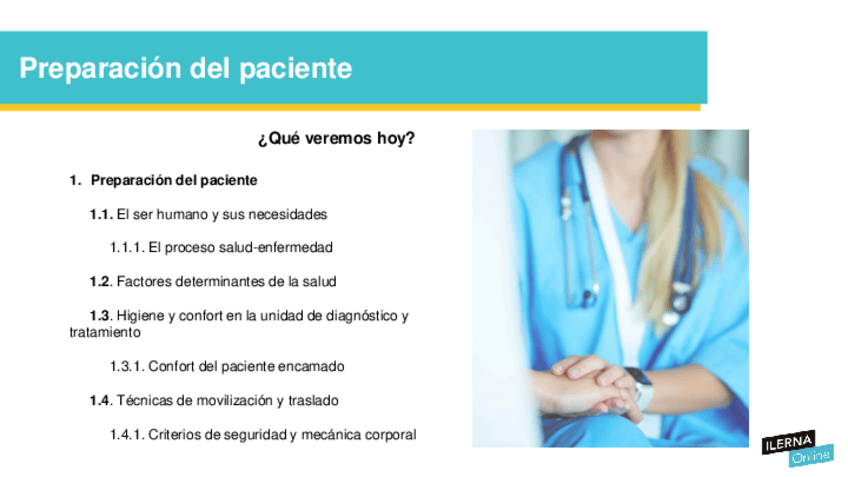 Preparación del paciente

¿Qué veremos hoy?

1. Preparación del paciente

1.1. El ser humano y sus necesidades

1.1.1. El proceso salud-enfermedad

1.2. Factores determinantes de la salud

1.3. Higiene y confort en la unidad de diagnóstico y tratamiento

1.3.1. Confort del paciente encamado

1.4. Técnicas de movilización y traslado

1.4.1. Criterios de seguridad y mecánica corporal

ILERNA Online